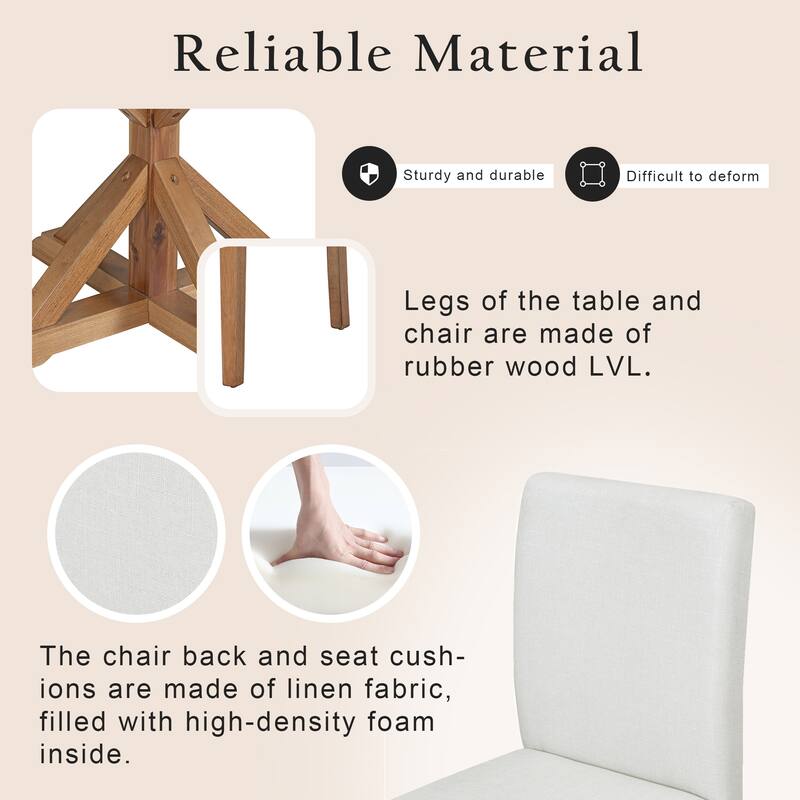 Reliable Material

Sturdy and durable

Difficult to deform

Legs of the table and chair are made of rubber wood LVL.

The chair back and seat cushions are made of linen fabric, filled with high-density foam inside.